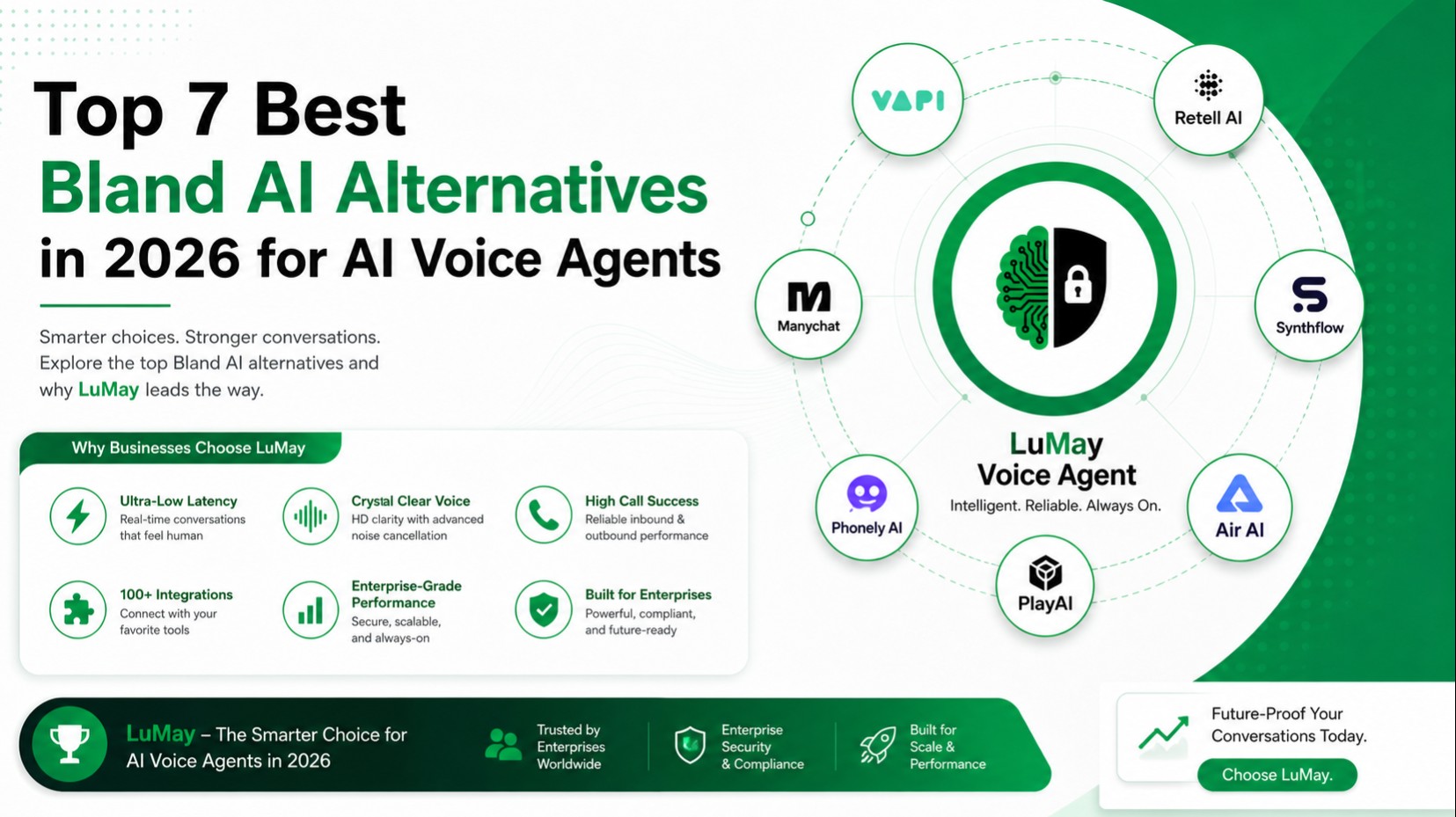 Top 7 Best
Bland AI Alternatives
in 2026 for AI Voice Agents

Smarter choices. Stronger conversations. Explore the top Bland AI alternatives and why LuMay leads the way.

Why Businesses Choose LuMay

Ultra-Low Latency
Real-time conversations that feel human

Crystal Clear Voice
HD clarity with advanced noise cancellation

High Call Success
Reliable inbound & outbound performance

100+ Integrations
Connect with your favorite tools

Enterprise-Grade Performance
Secure, scalable, and always-on

Built for Enterprises
Powerful, compliant, and future-ready

VAPI

Retell AI

Manychat

Synthflow

LuMay
Voice Agent
Intelligent. Reliable. Always On.

Phonely AI

Air AI

PlayAI

LuMay – The Smarter Choice for AI Voice Agents in 2026

Trusted by Enterprises Worldwide

Enterprise Security & Compliance

Built for Scale & Performance

Future-Proof Your Conversations Today.

Choose LuMay.